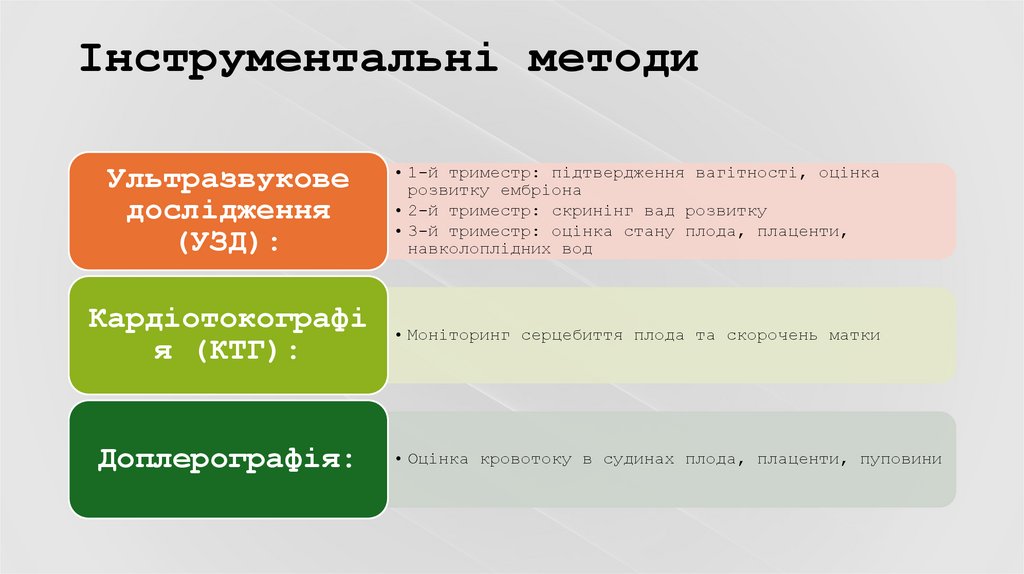 Інструментальні методи

Ультразвукове дослідження (УЗД):

• 1-й триместр: підтвердження вагітності, оцінка розвитку ембріона
• 2-й триместр: скринінг вад розвитку
• 3-й триместр: оцінка стану плода, плаценти, навколоплідних вод

Кардіотокографія (КТГ):

• Моніторинг серцебиття плода та скорочень матки

Доплерографія:

• Оцінка кровотоку в судинах плода, плаценти, пуповини